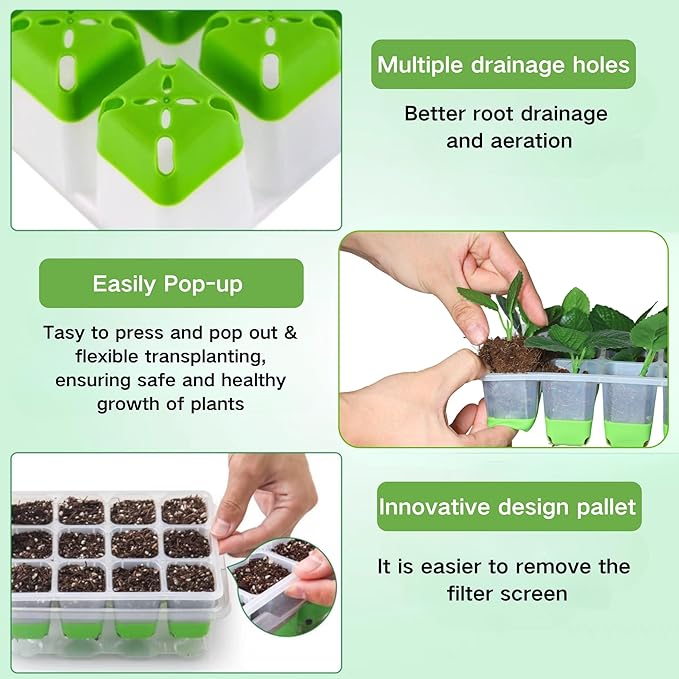 Multiple drainage holes

Better root drainage and aeration

Easily Pop-up

Tasy to press and pop out & flexible transplanting, ensuring safe and healthy growth of plants

Innovative design pallet

It is easier to remove the filter screen